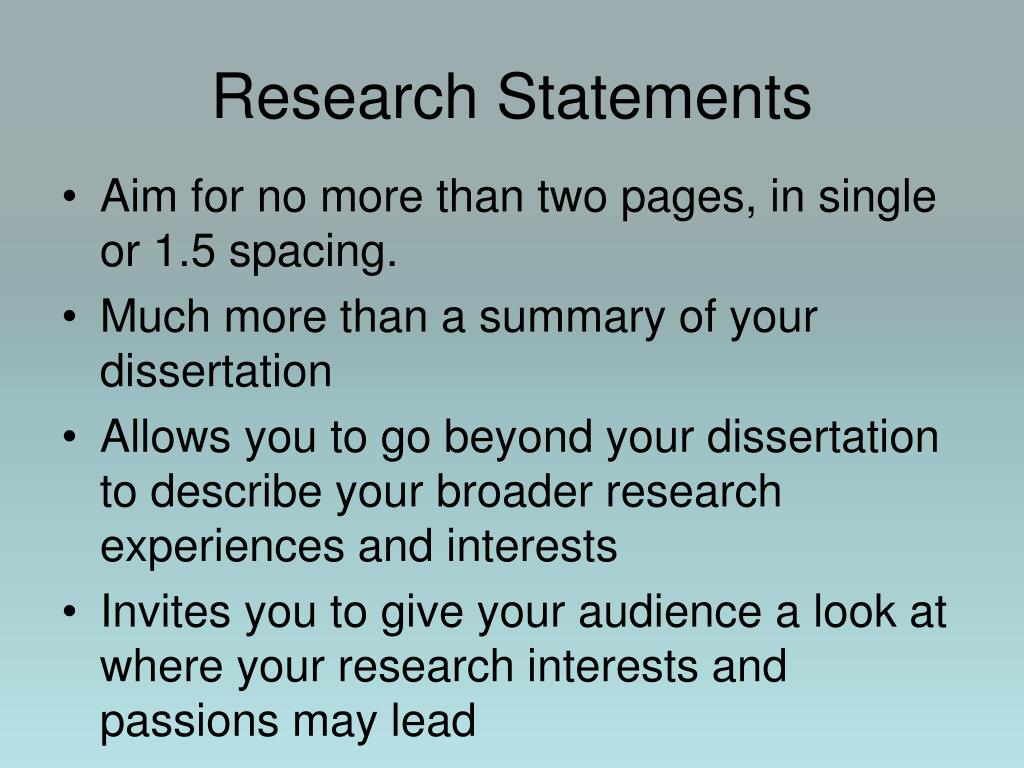 Research Statements

• Aim for no more than two pages, in single or 1.5 spacing.
• Much more than a summary of your dissertation
• Allows you to go beyond your dissertation to describe your broader research experiences and interests
• Invites you to give your audience a look at where your research interests and passions may lead